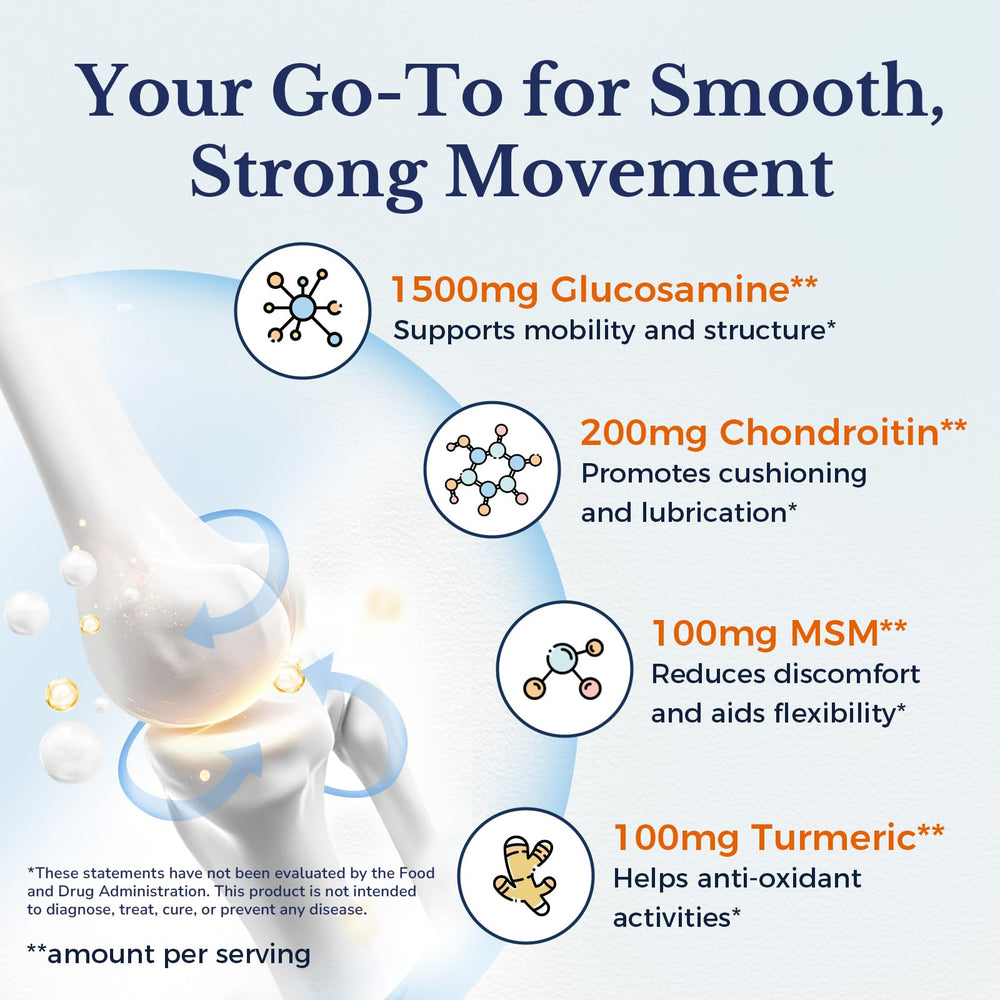 Your Go-To for Smooth, Strong Movement

1500mg Glucosamine**
Supports mobility and structure*

200mg Chondroitin**
Promotes cushioning and lubrication*

100mg MSM**
Reduces discomfort and aids flexibility*

100mg Turmeric**
Helps anti-oxidant activities*

*These statements have not been evaluated by the Food and Drug Administration. This product is not intended to diagnose, treat, cure, or prevent any disease.

**amount per serving